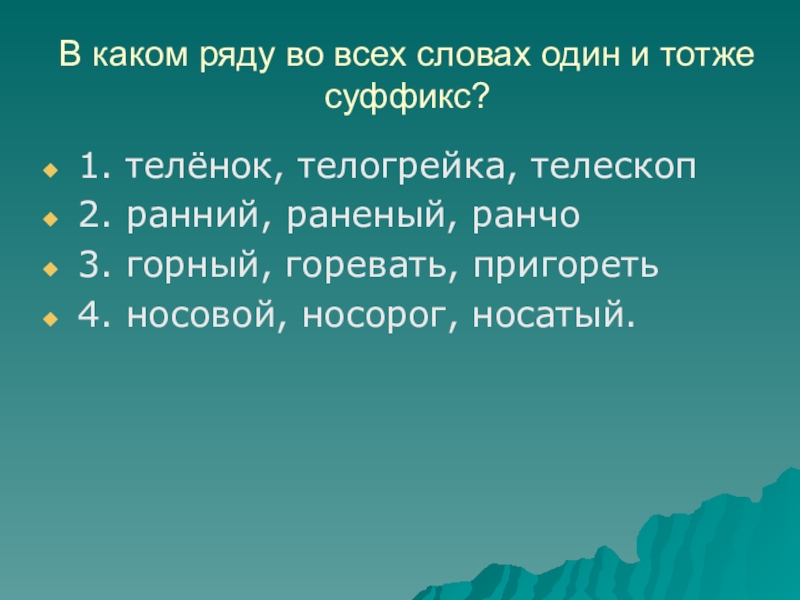 В каком ряду во всех словах один и тотже суффикс?

1. телёнок, телогрейка, телескоп
2. ранний, раненый, ранчо
3. горный, горевать, пригореть
4. носовой, носорог, носатый.